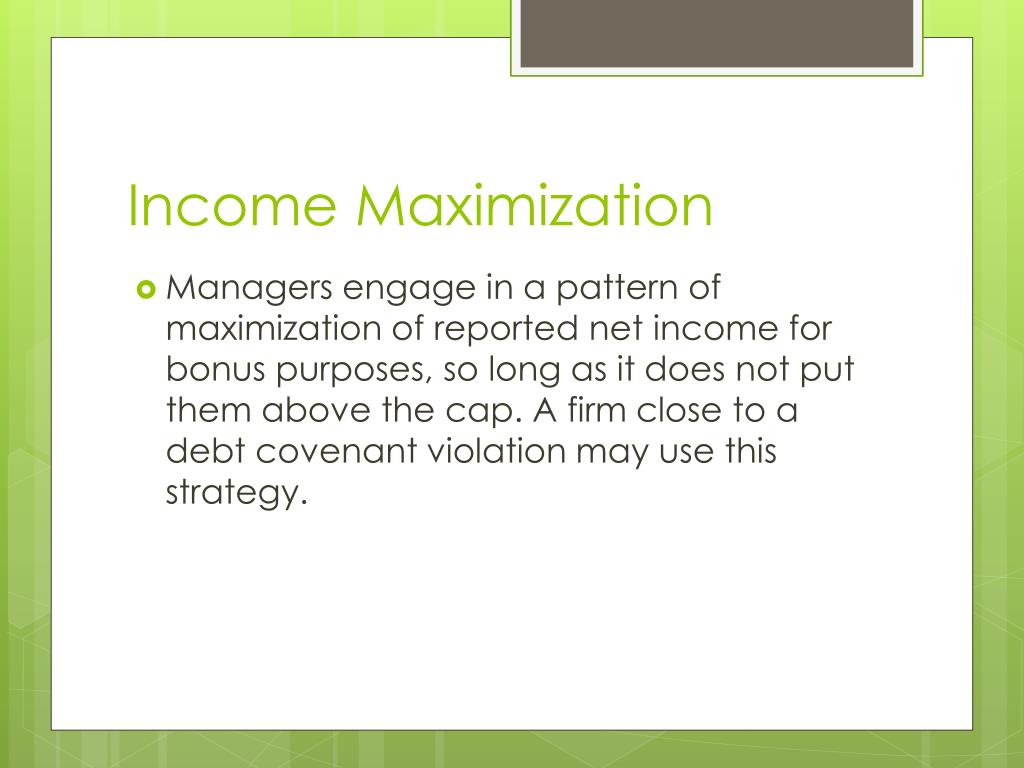 Income Maximization

Managers engage in a pattern of maximization of reported net income for bonus purposes, so long as it does not put them above the cap. A firm close to a debt covenant violation may use this strategy.